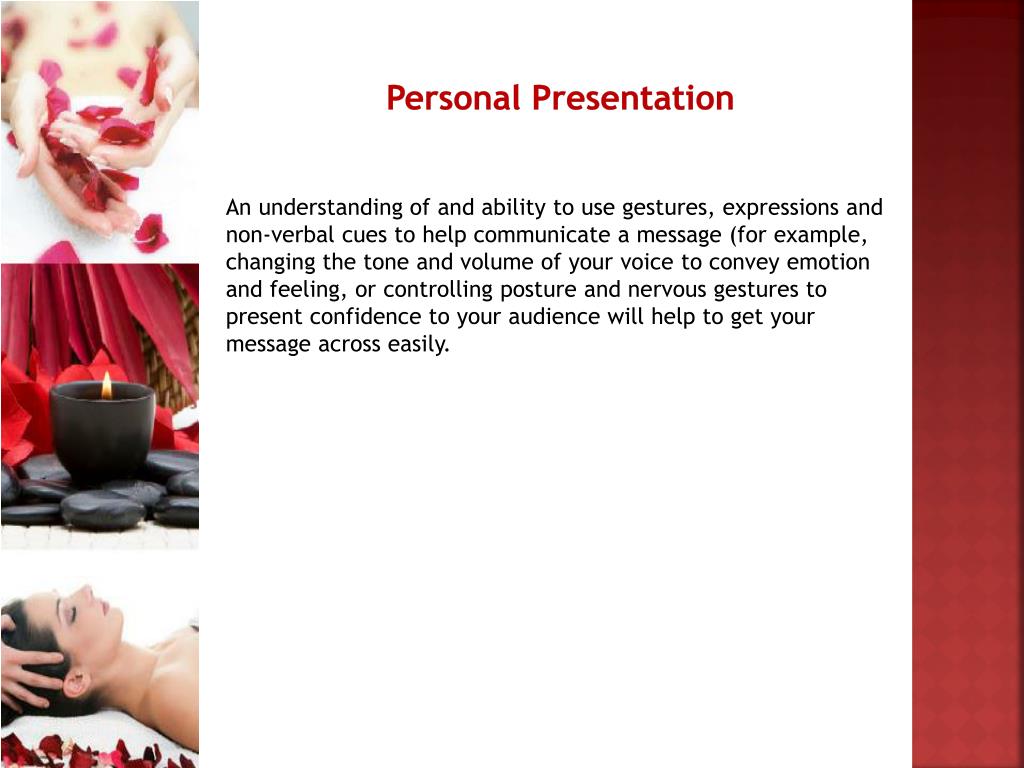 Personal Presentation

An understanding of and ability to use gestures, expressions and non-verbal cues to help communicate a message (for example, changing the tone and volume of your voice to convey emotion and feeling, or controlling posture and nervous gestures to present confidence to your audience will help to get your message across easily.